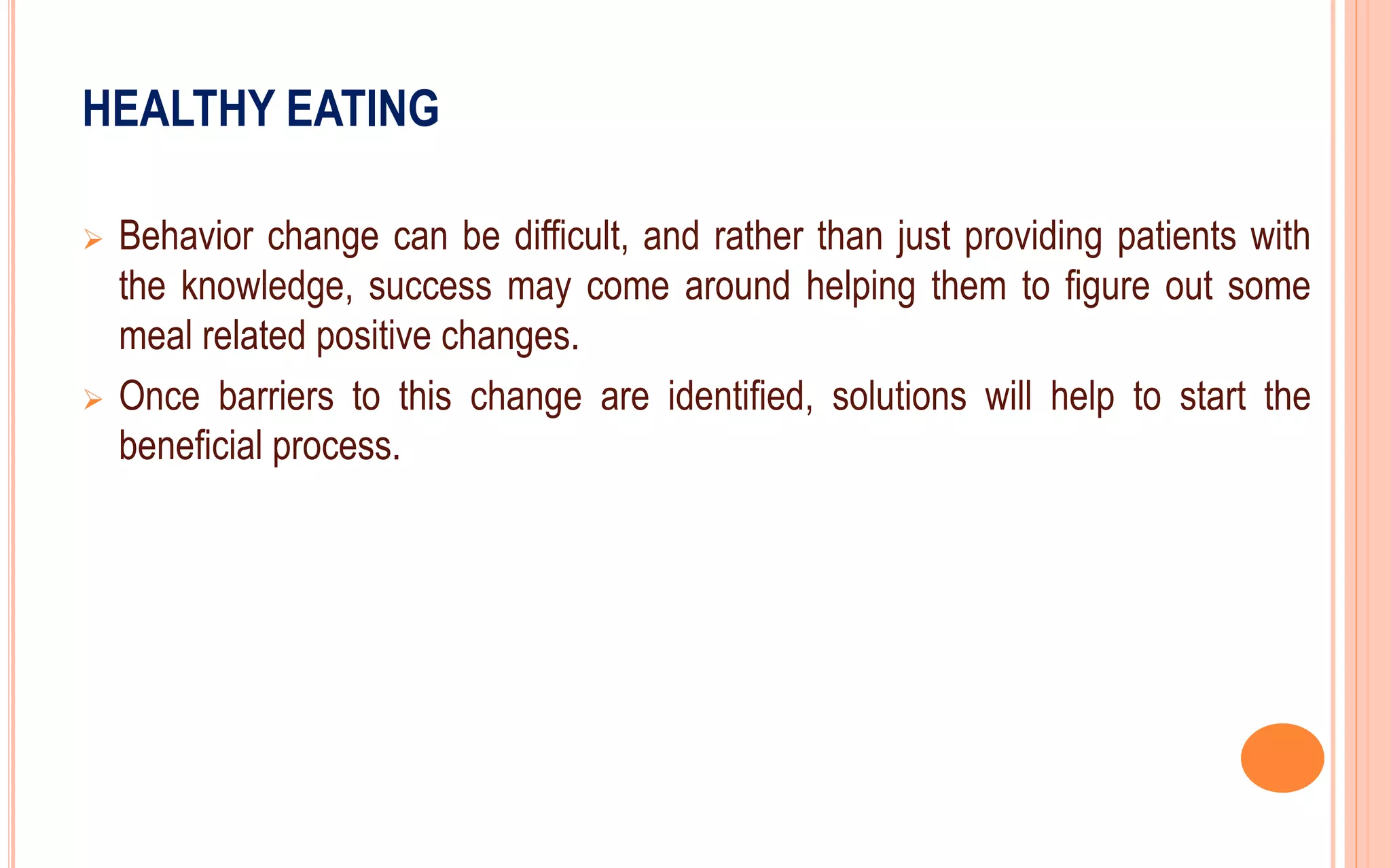 HEALTHY EATING

➢ Behavior change can be difficult, and rather than just providing patients with the knowledge, success may come around helping them to figure out some meal related positive changes.

➢ Once barriers to this change are identified, solutions will help to start the beneficial process.